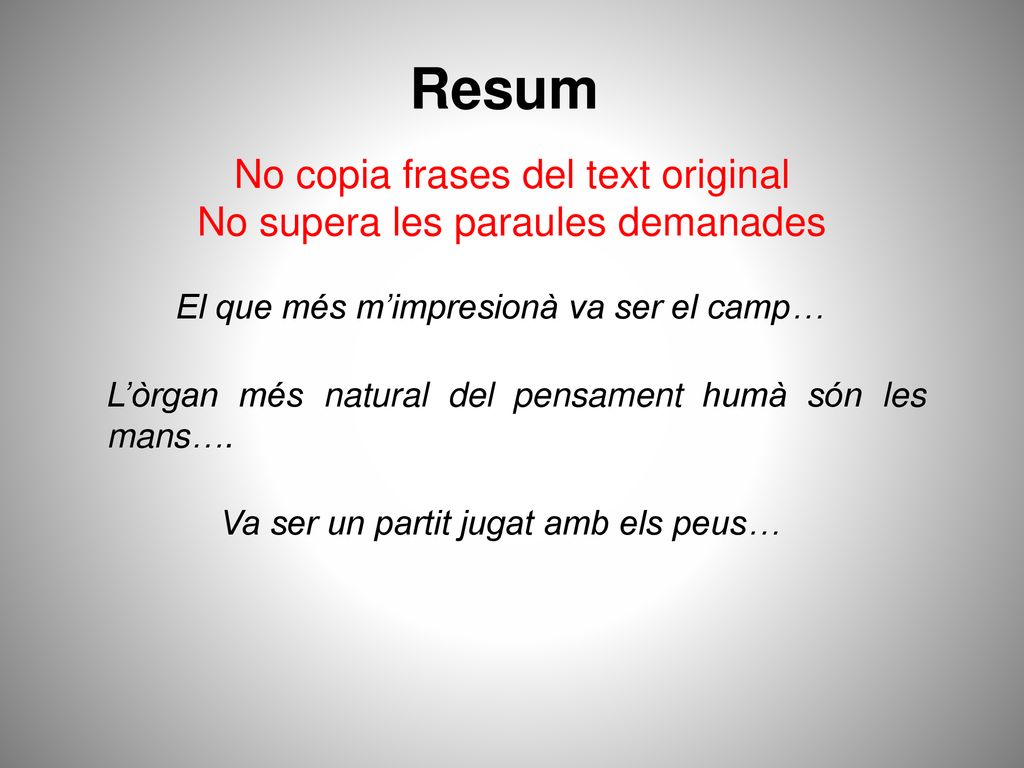 Resum

No copia frases del text original
No supera les paraules demanades

El que més m’impresionà va ser el camp…

L’òrgan més natural del pensament humà són les mans….

Va ser un partit jugat amb els peus…